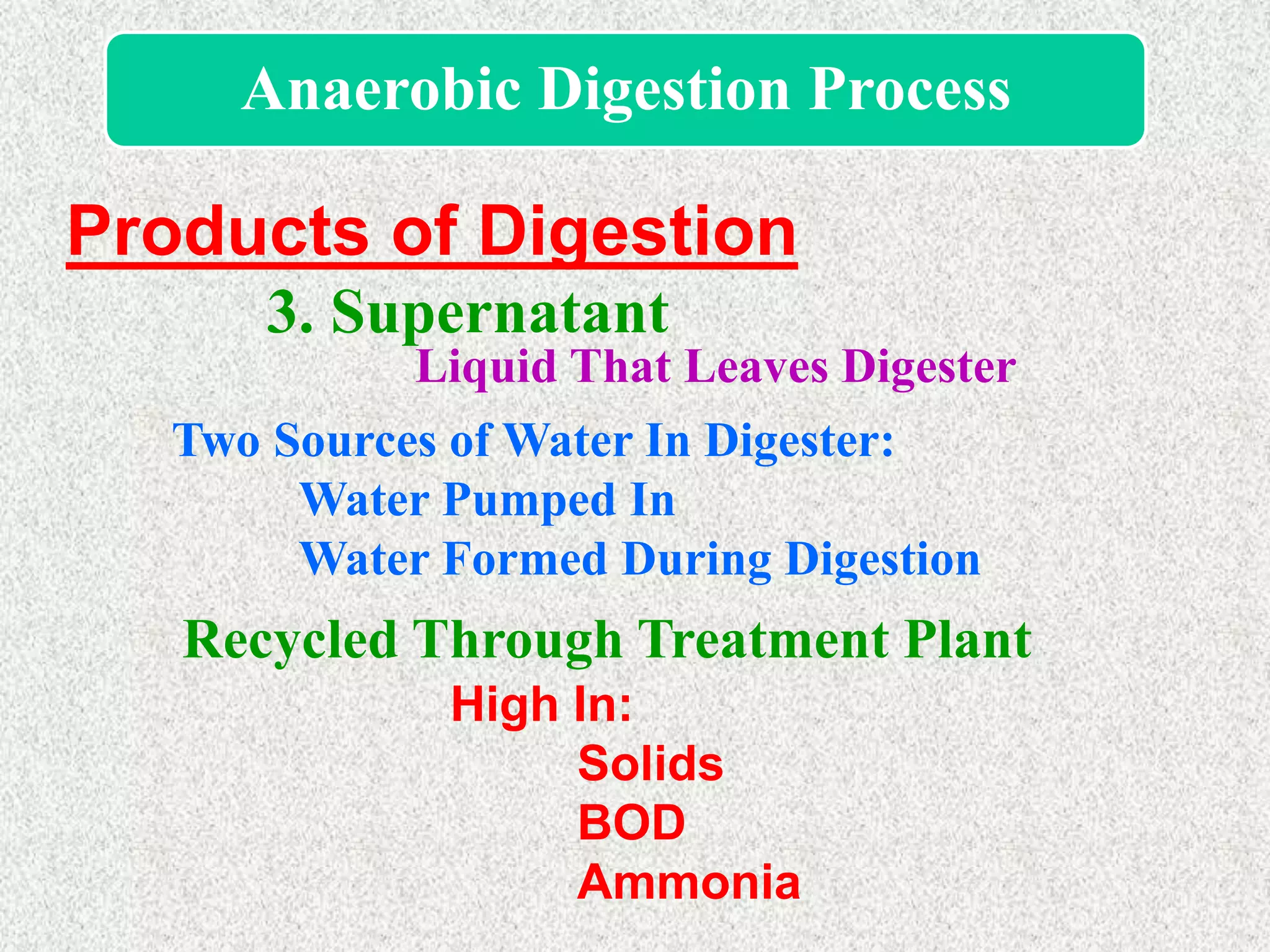 Anaerobic Digestion Process

Products of Digestion

3. Supernatant

Liquid That Leaves Digester

Two Sources of Water In Digester:

Water Pumped In

Water Formed During Digestion

Recycled Through Treatment Plant

High In:

Solids

BOD

Ammonia